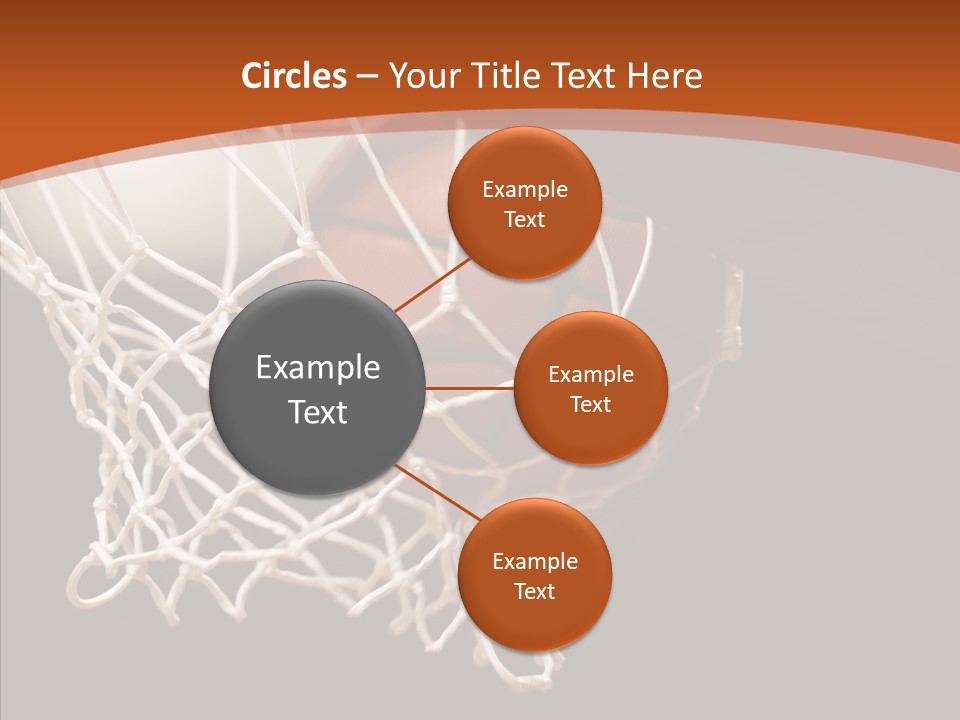 Circles – Your Title Text Here

Example Text

Example Text

Example Text

Example Text